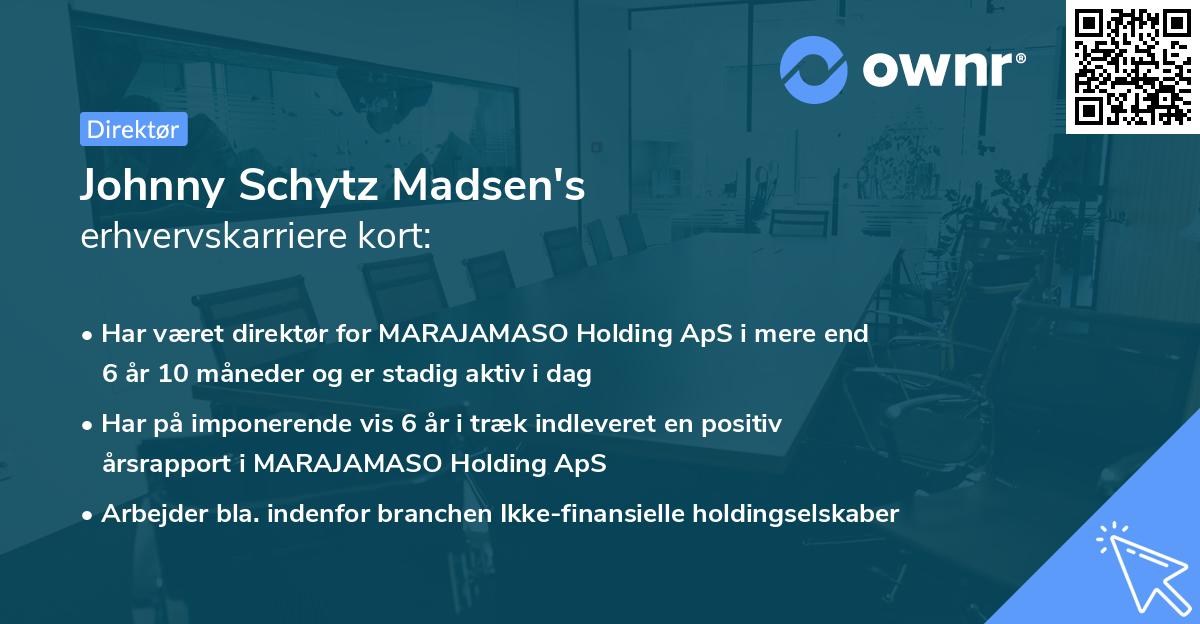 ownr®

Direktør

Johnny Schytz Madsen's
erhvervskarriere kort:

• Har været direktør for MARAJAMASO Holding ApS i mere end 6 år 10 måneder og er stadig aktiv i dag

• Har på imponerende vis 6 år i træk indleveret en positiv årsrapport i MARAJAMASO Holding ApS

• Arbejder bla. indenfor branchen Ikke-finansielle holdingselskaber